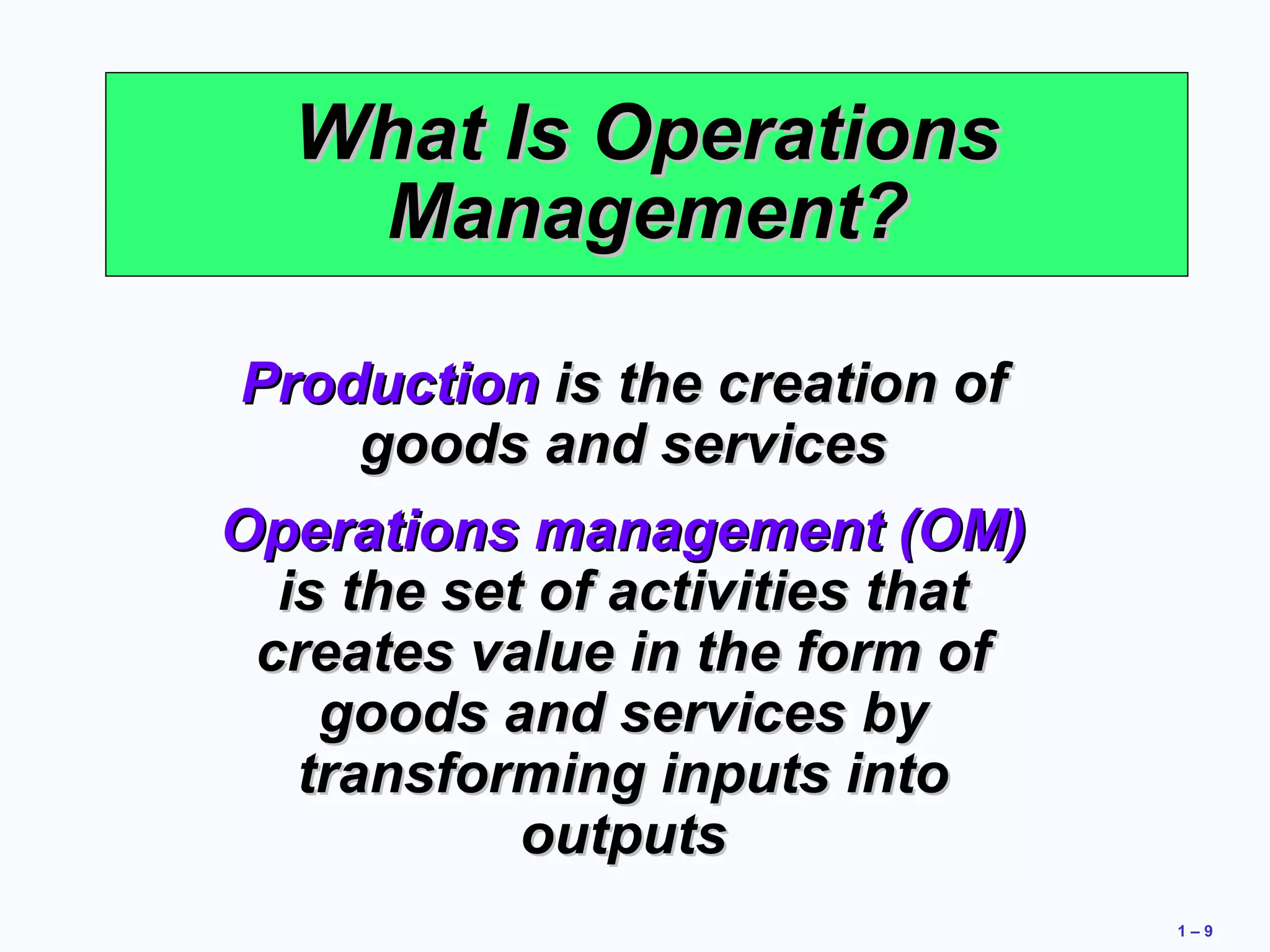 What Is Operations Management?

Production is the creation of goods and services

Operations management (OM) is the set of activities that creates value in the form of goods and services by transforming inputs into outputs

1 – 9